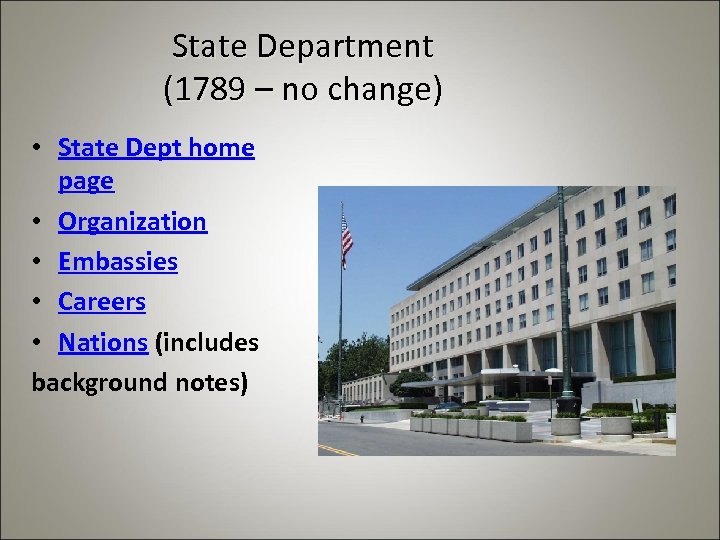 State Department
(1789 – no change)

• State Dept home page
• Organization
• Embassies
• Careers
• Nations (includes background notes)